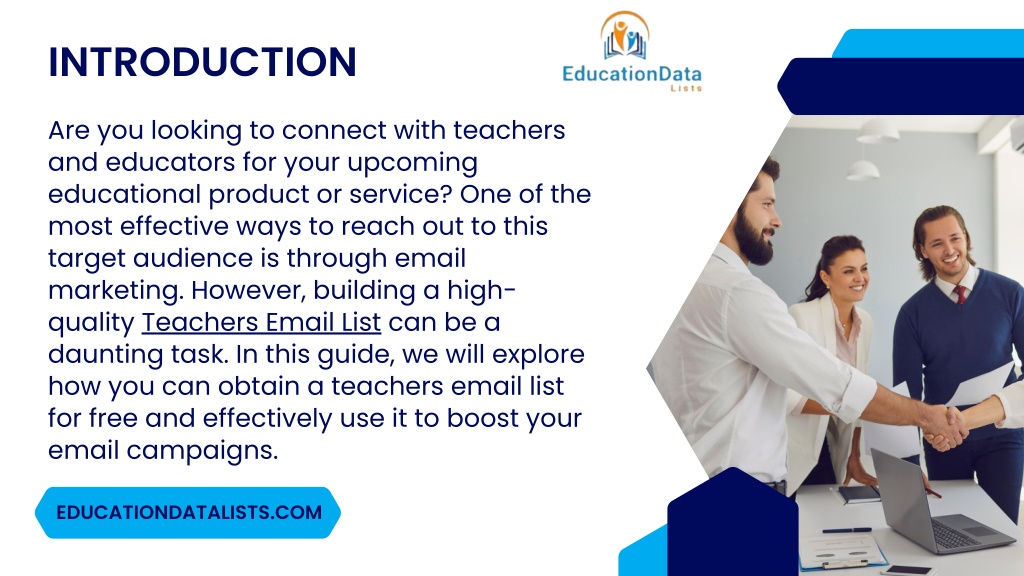 INTRODUCTION

EducationData
Lists

Are you looking to connect with teachers and educators for your upcoming educational product or service? One of the most effective ways to reach out to this target audience is through email marketing. However, building a high-quality Teachers Email List can be a daunting task. In this guide, we will explore how you can obtain a teachers email list for free and effectively use it to boost your email campaigns.

EDUCATIONDATALISTS.COM